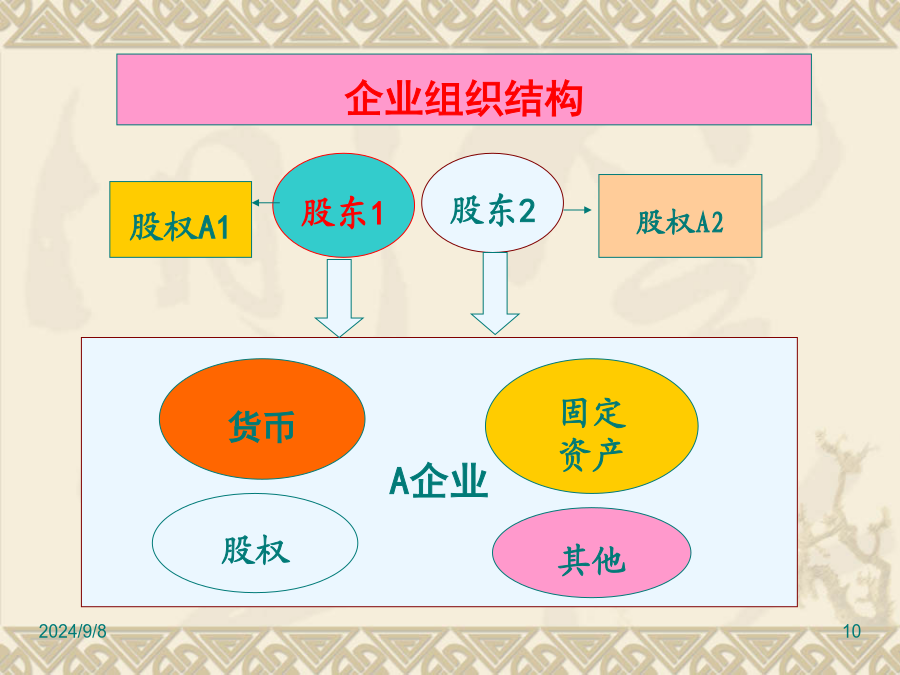 企业组织结构

股权A1

股东1

股东2

股权A2

货币

固定资产

A企业

股权

其他

2024/9/8

10